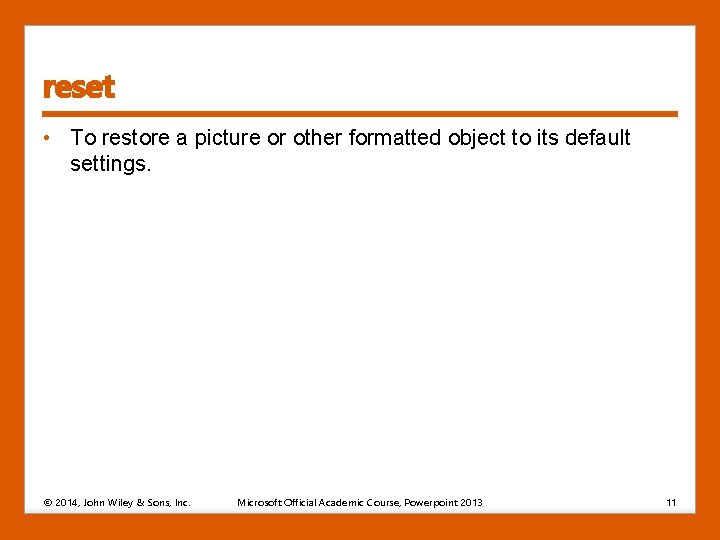 reset

• To restore a picture or other formatted object to its default settings.

© 2014, John Wiley & Sons, Inc.

Microsoft Official Academic Course, Powerpoint 2013

11